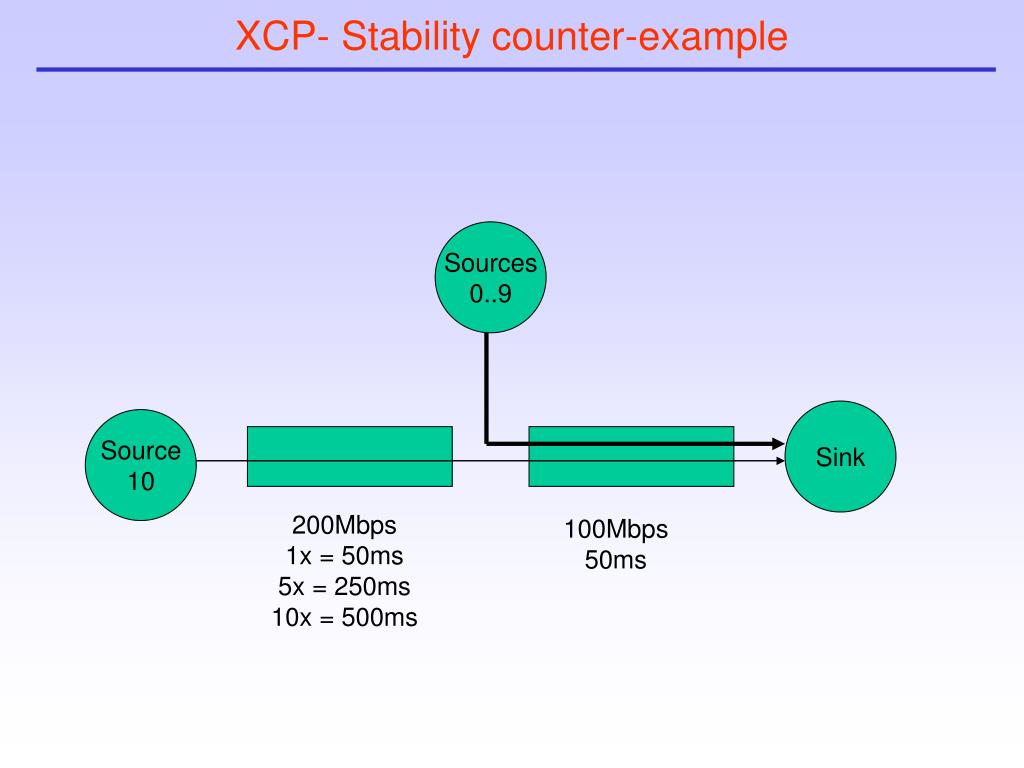 XCP- Stability counter-example

Sources
0..9

Source
10

Sink

200Mbps
1x = 50ms
5x = 250ms
10x = 500ms

100Mbps
50ms